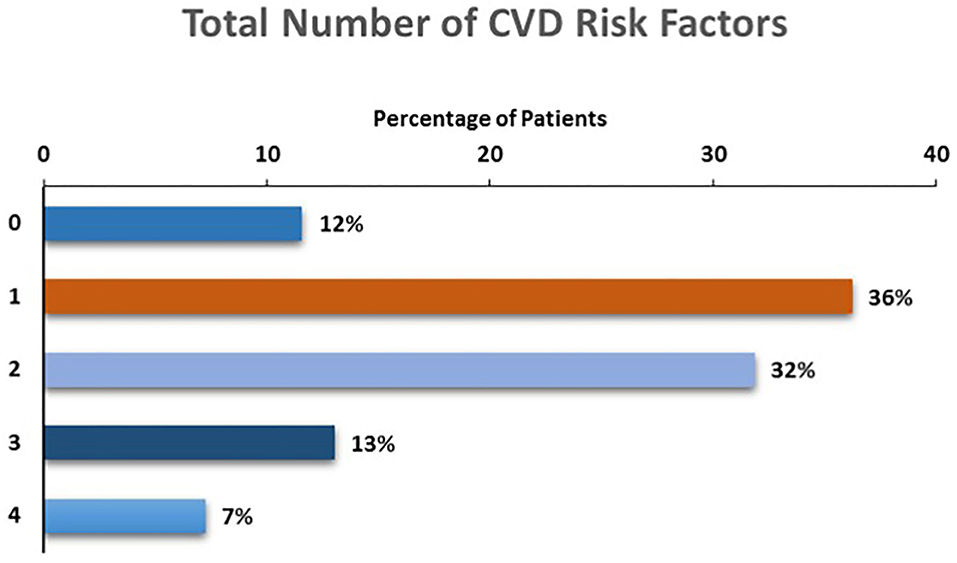 Total Number of CVD Risk Factors

Percentage of Patients

0
10
20
30
40

0
12%
1
36%
2
32%
3
13%
4
7%